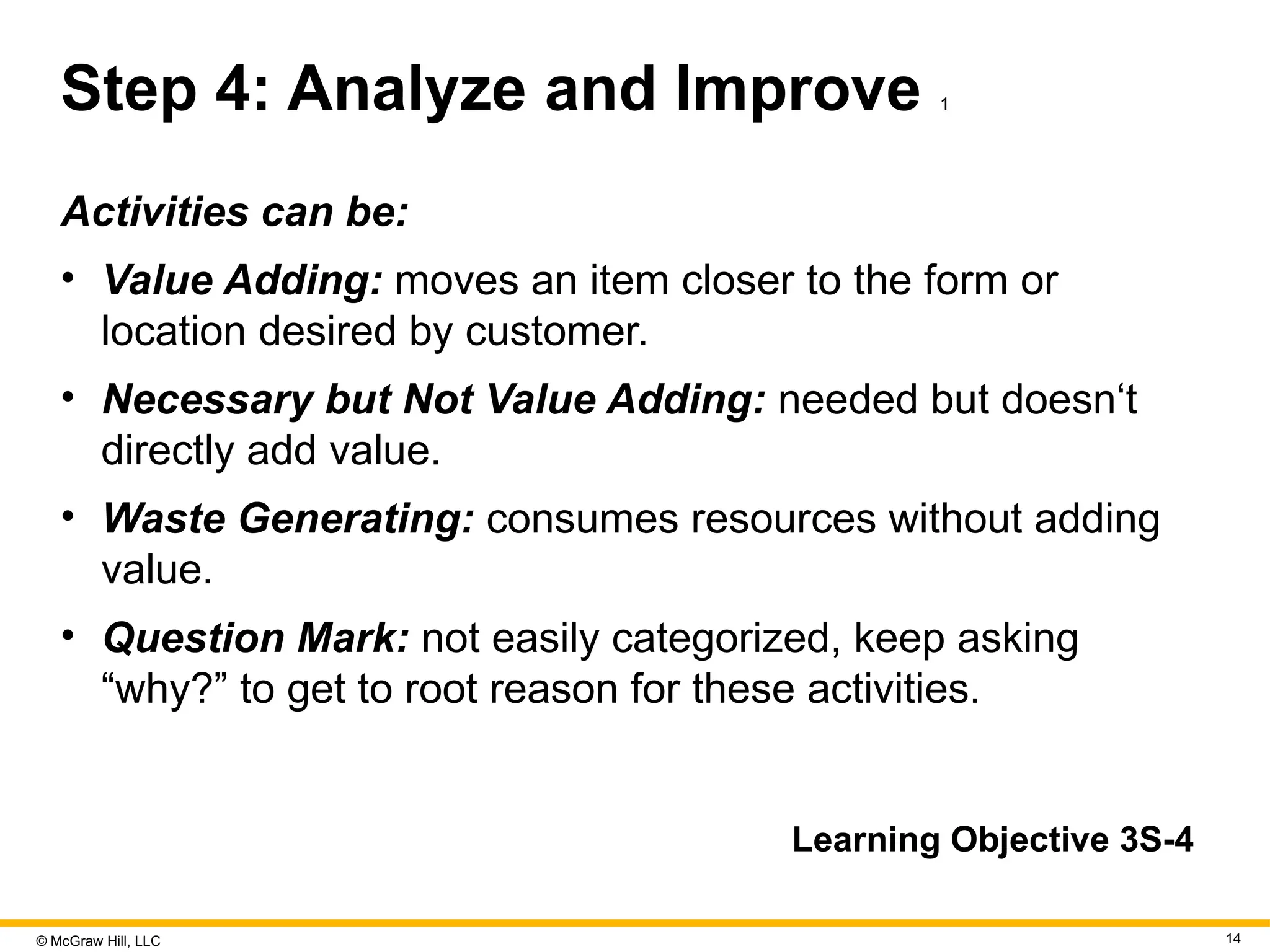 Step 4: Analyze and Improve 1

Activities can be:

• Value Adding: moves an item closer to the form or location desired by customer.

• Necessary but Not Value Adding: needed but doesn‘t directly add value.

• Waste Generating: consumes resources without adding value.

• Question Mark: not easily categorized, keep asking “why?” to get to root reason for these activities.

Learning Objective 3S-4

© McGraw Hill, LLC

14